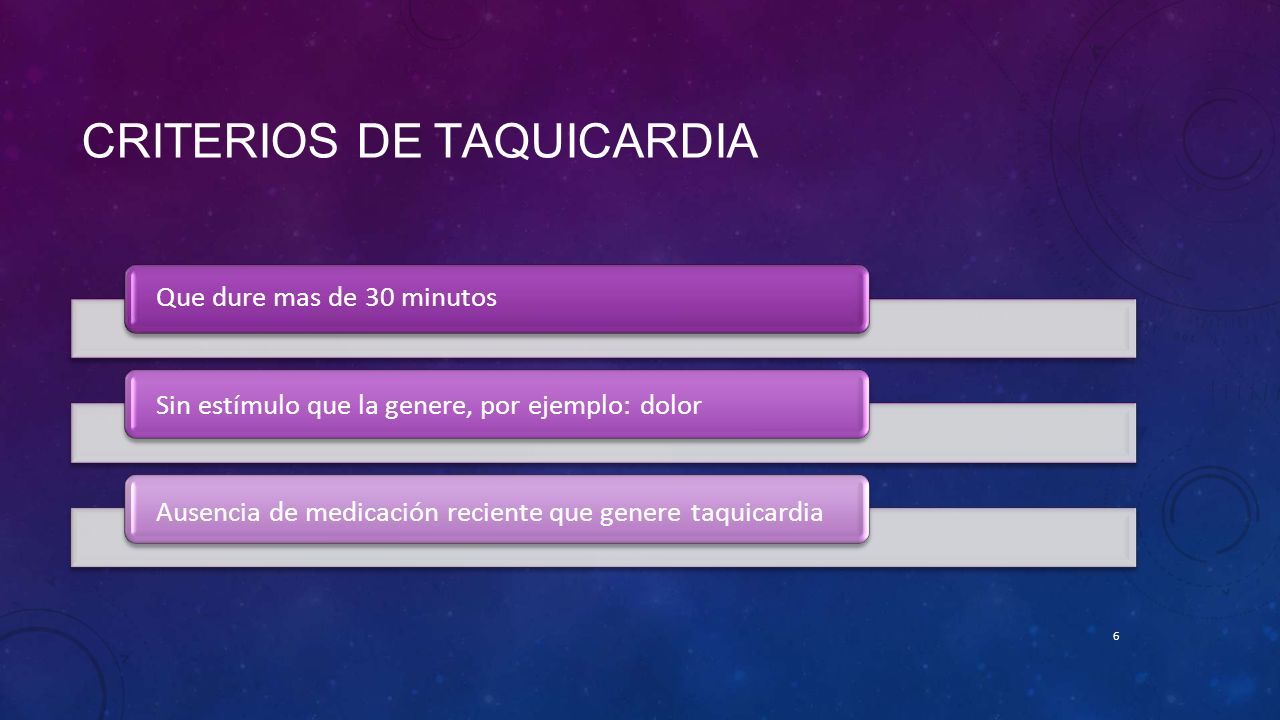 CRITERIOS DE TAQUICARDIA

Que dure mas de 30 minutos

Sin estímulo que la genere, por ejemplo: dolor

Ausencia de medicación reciente que genere taquicardia

6